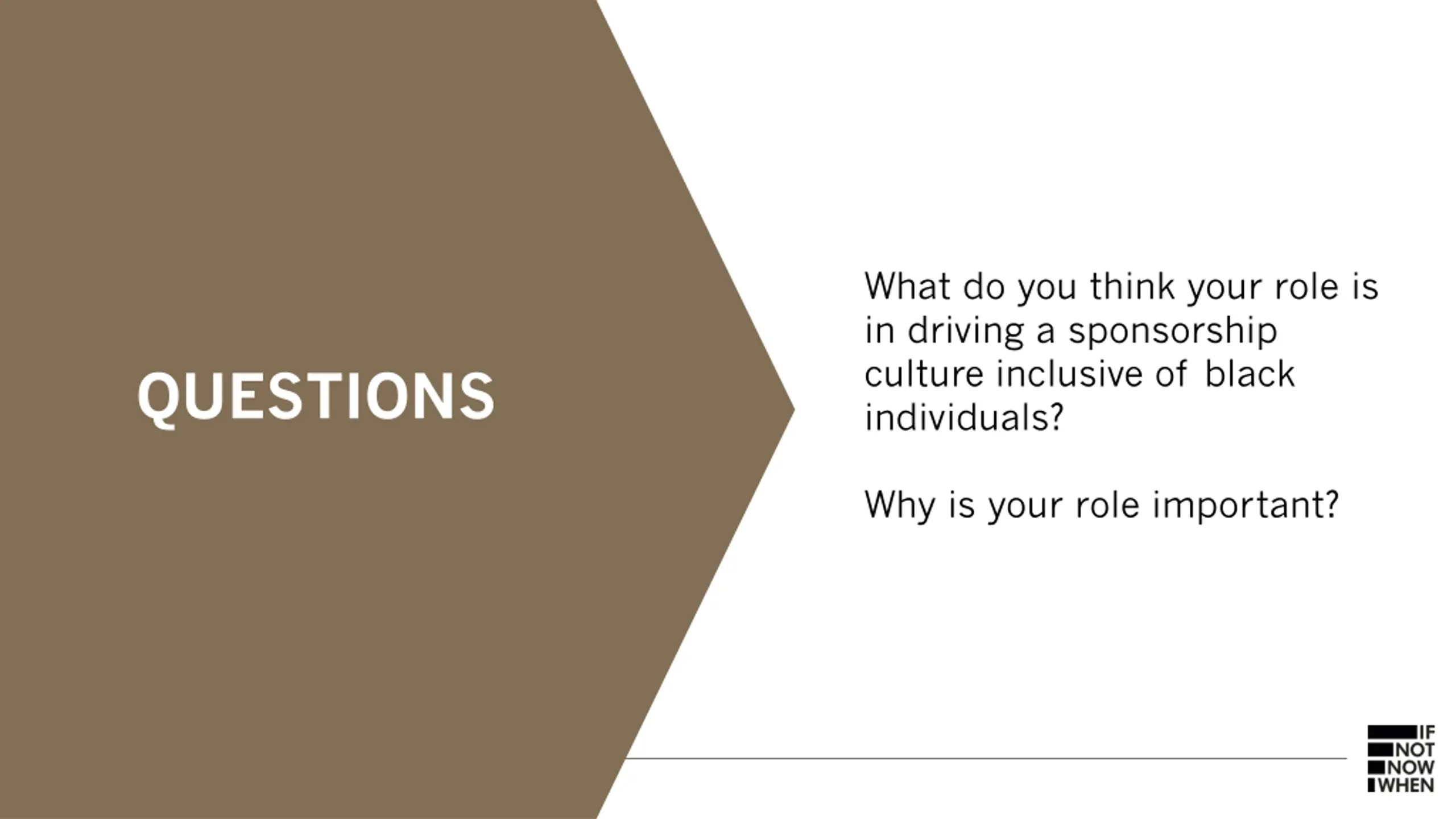 QUESTIONS

What do you think your role is in driving a sponsorship culture inclusive of black individuals?

Why is your role important?

IF
NOT
NOW
WHEN